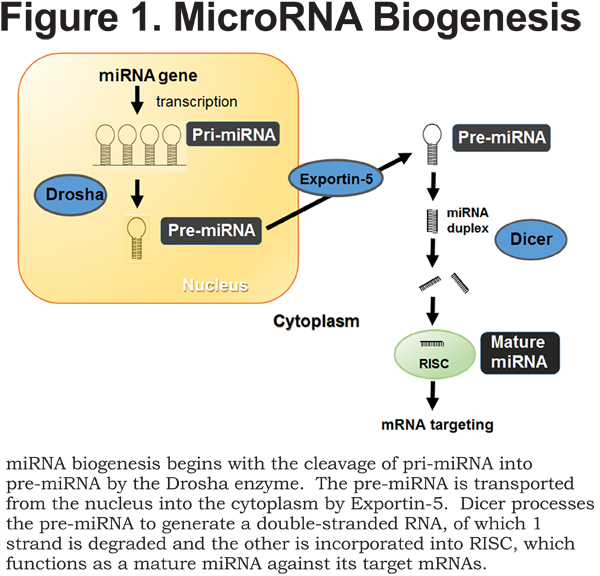 Figure 1. MicroRNA Biogenesis

miRNA gene

transcription

Pri-miRNA

Drosha

Pre-miRNA

Nucleus

Exportin-5

Pre-miRNA

miRNA duplex

Dicer

Cytoplasm

RISC

Mature miRNA

mRNA targeting

miRNA biogenesis begins with the cleavage of pri-miRNA into pre-miRNA by the Drosha enzyme. The pre-miRNA is transported from the nucleus into the cytoplasm by Exportin-5. Dicer processes the pre-miRNA to generate a double-stranded RNA, of which 1 strand is degraded and the other is incorporated into RISC, which functions as a mature miRNA against its target mRNAs.